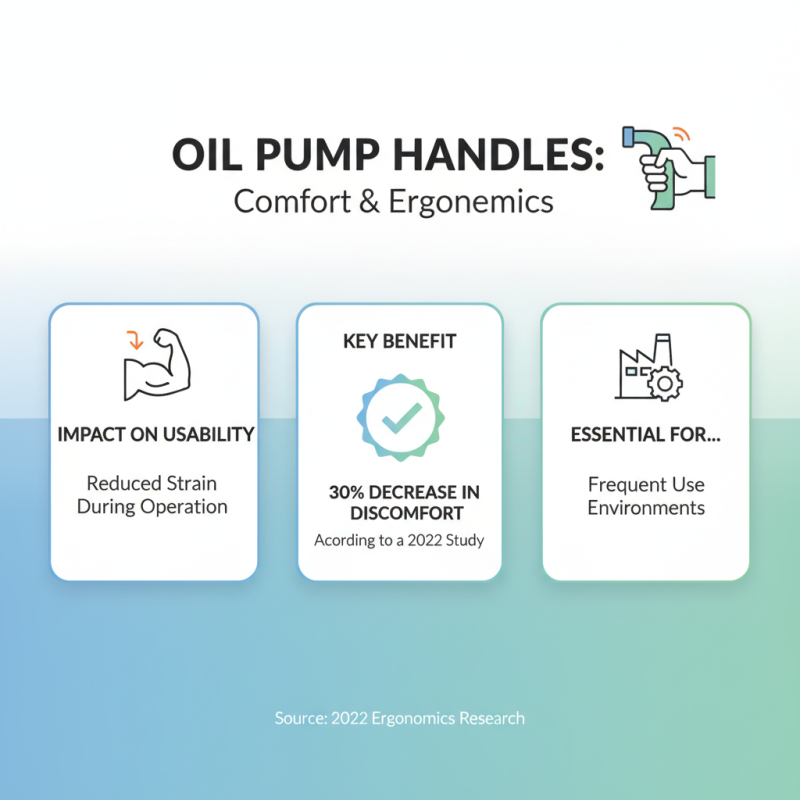 OIL PUMP HANDLES:
Comfort & Ergonemics

IMPACT ON USABILITY

Reduced Strain During Operation

KEY BENEFIT

30% DECREASE IN DISCOMFORT

Acording to a 2022 Study

ESSENTIAL FOR...

Frequent Use Environments

Source: 2022 Ergonomics Research